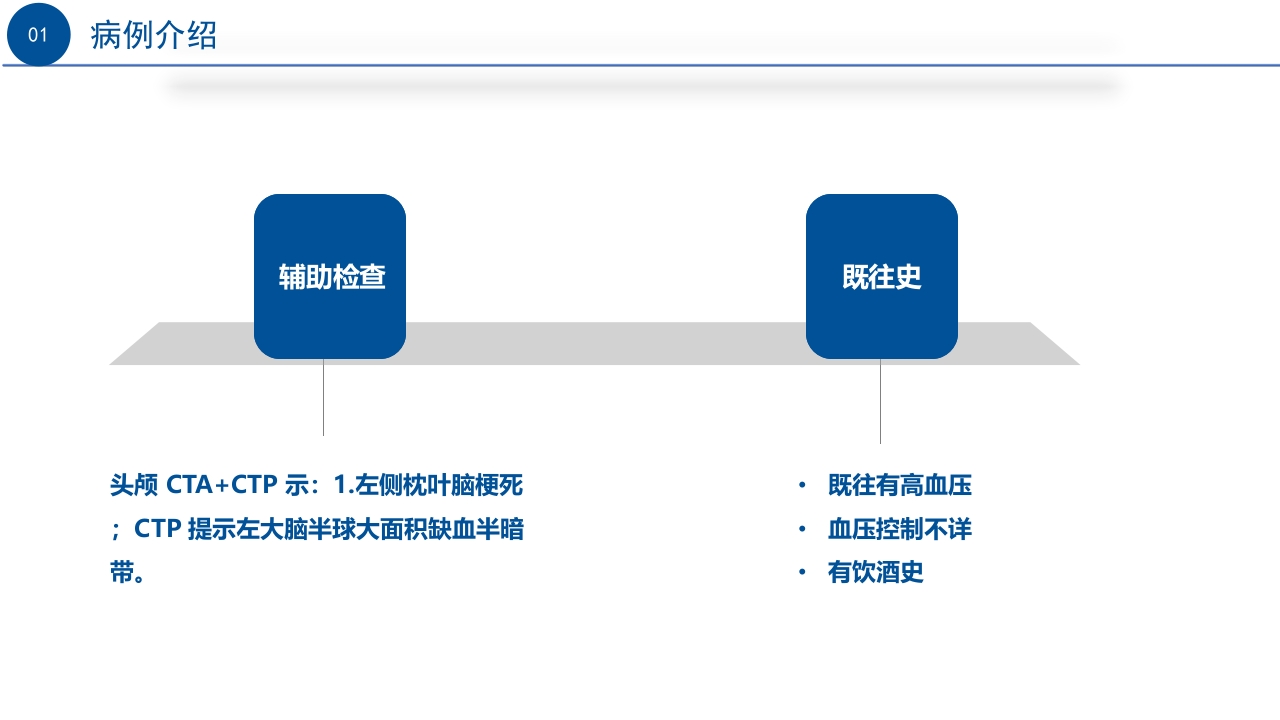 01 病例介绍

辅助检查

既往史

头颅 CTA+CTP 示：1.左侧枕叶脑梗死；CTP 提示左大脑半球大面积缺血半暗带。

• 既往有高血压
• 血压控制不详
• 有饮酒史